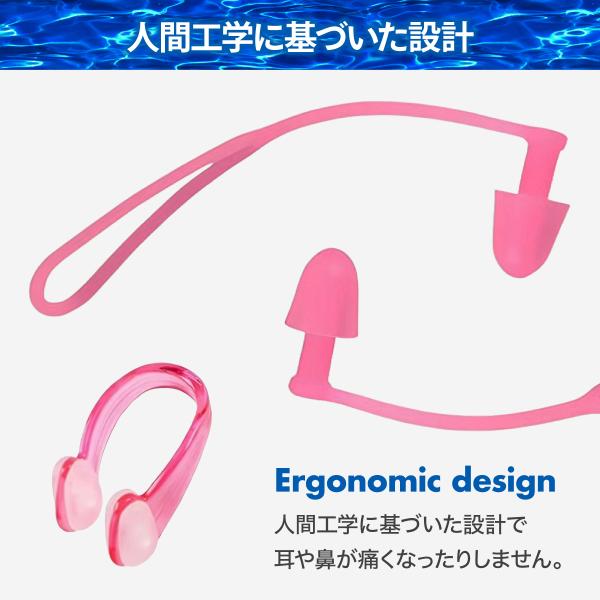 人間工学に基づいた設計

Ergonomic design

人間工学に基づいた設計で
耳や鼻が痛くなったりしません。